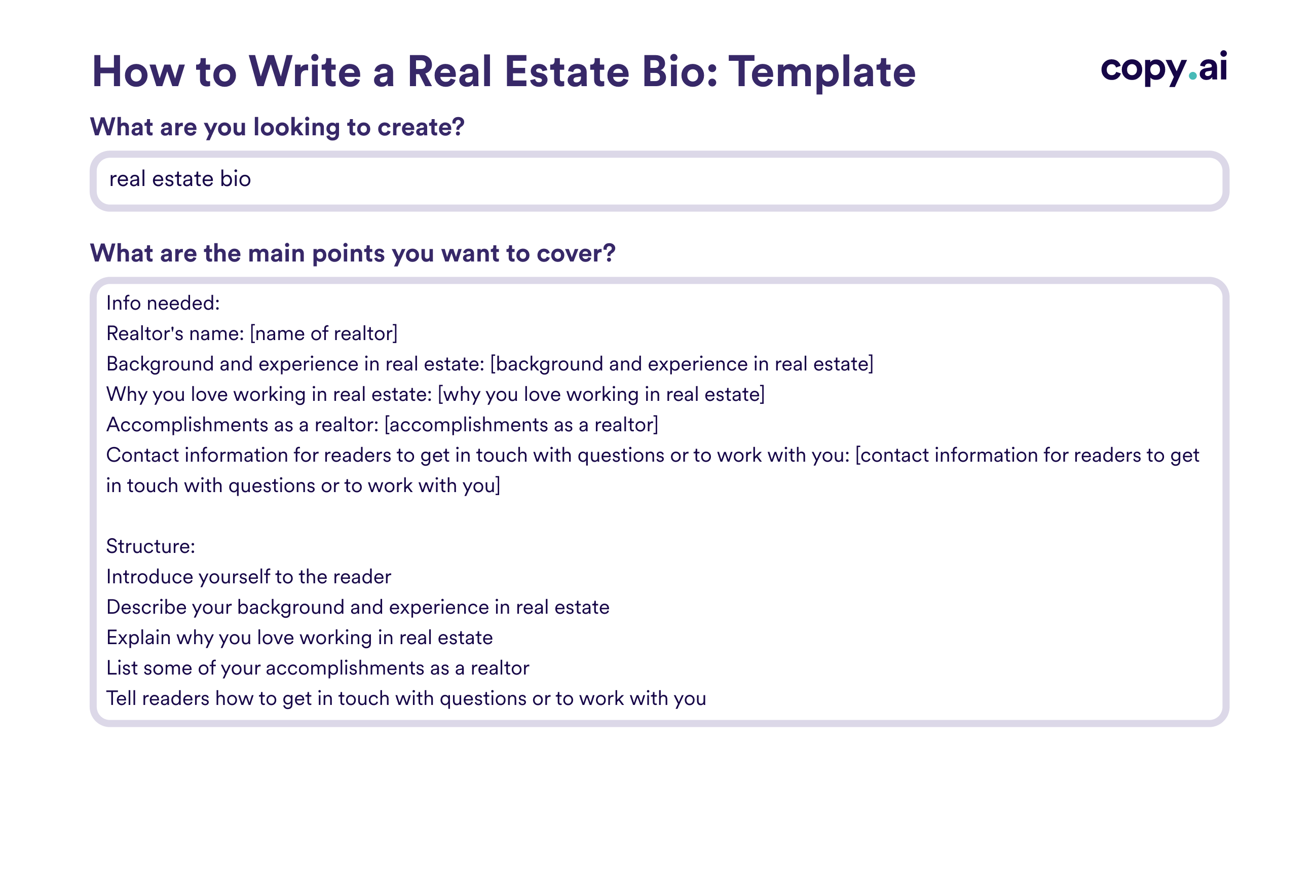 How to Write a Real Estate Bio: Template

copy.ai

What are you looking to create?

real estate bio

What are the main points you want to cover?

Info needed:
Realtor's name: [name of realtor]
Background and experience in real estate: [background and experience in real estate]
Why you love working in real estate: [why you love working in real estate]
Accomplishments as a realtor: [accomplishments as a realtor]
Contact information for readers to get in touch with questions or to work with you: [contact information for readers to get in touch with questions or to work with you]

Structure:
Introduce yourself to the reader
Describe your background and experience in real estate
Explain why you love working in real estate
List some of your accomplishments as a realtor
Tell readers how to get in touch with questions or to work with you